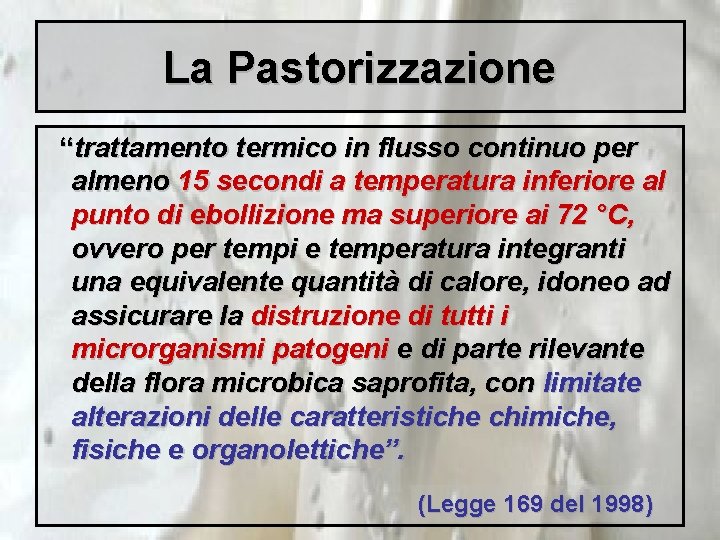 La Pastorizzazione

“trattamento termico in flusso continuo per almeno 15 secondi a temperatura inferiore al punto di ebollizione ma superiore ai 72 °C, ovvero per tempi e temperatura integranti una equivalente quantità di calore, idoneo ad assicurare la distruzione di tutti i microrganismi patogeni e di parte rilevante della flora microbica saprofita, con limitate alterazioni delle caratteristiche chimiche, fisiche e organolettiche”.

(Legge 169 del 1998)